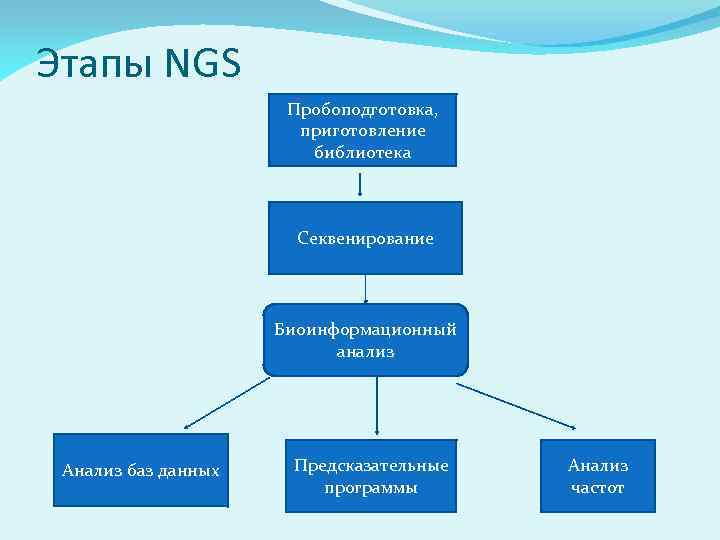 Этапы NGS

Пробоподготовка, приготовление библиотека

Секвенирование

Биоинформационный анализ

Анализ баз данных

Предсказательные программы

Анализ частот